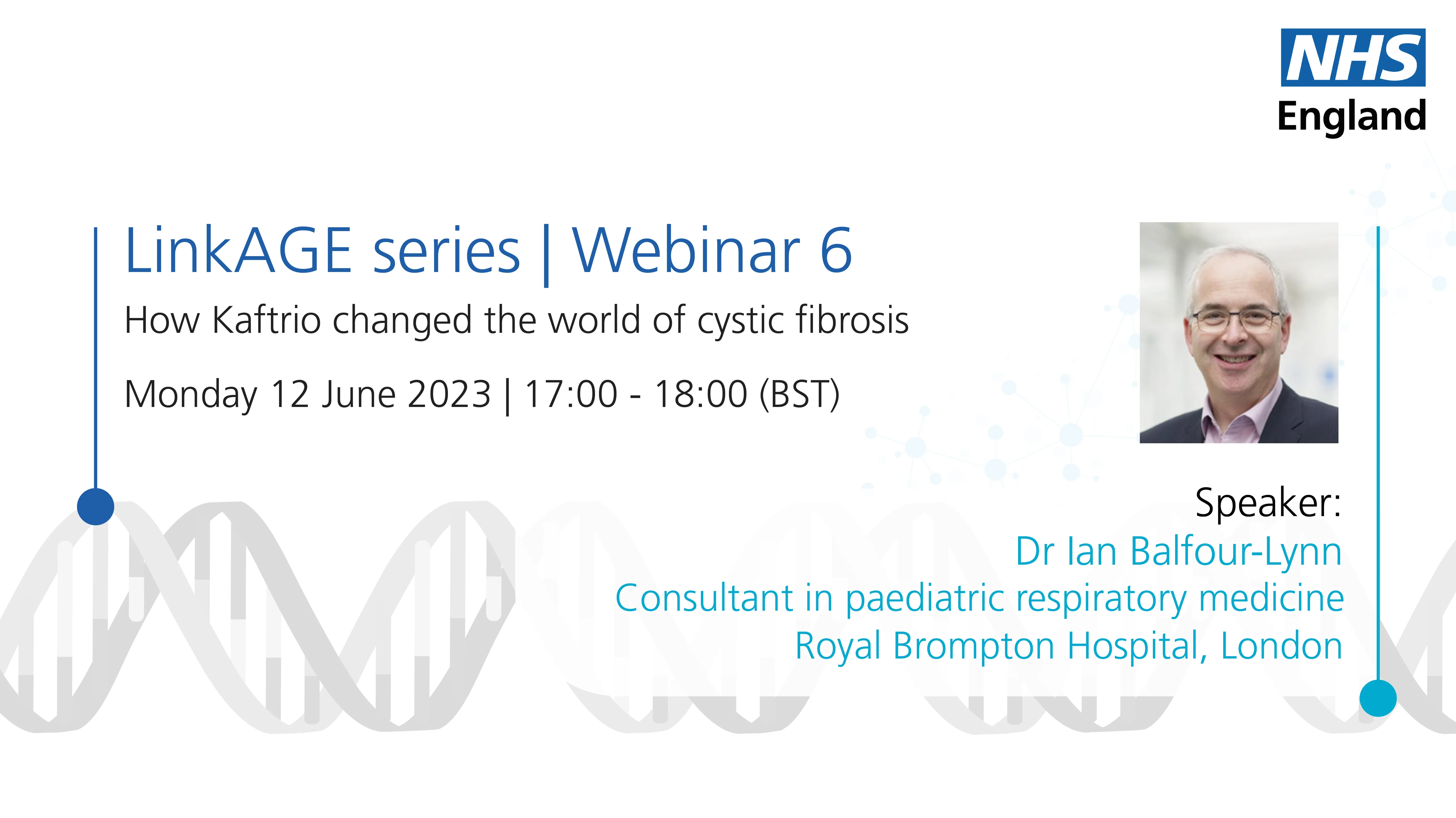 NHS
England

LinkAGE series | Webinar 6
How Kaftrio changed the world of cystic fibrosis
Monday 12 June 2023 | 17:00 - 18:00 (BST)

Speaker:
Dr Ian Balfour-Lynn
Consultant in paediatric respiratory medicine
Royal Brompton Hospital, London